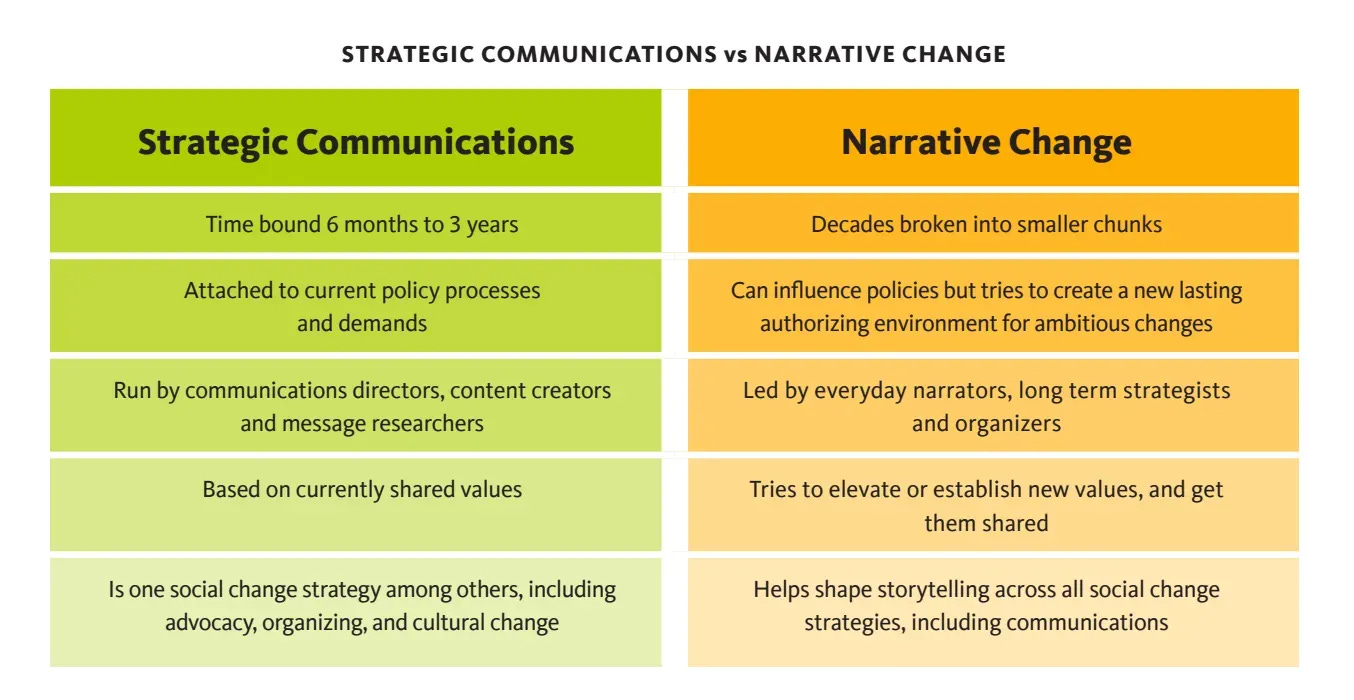 STRATEGIC COMMUNICATIONS vs NARRATIVE CHANGE

| Strategic Communications | Narrative Change |
|---|---|
| Time bound 6 months to 3 years | Decades broken into smaller chunks |
| Attached to current policy processes and demands | Can influence policies but tries to create a new lasting authorizing environment for ambitious changes |
| Run by communications directors, content creators and message researchers | Led by everyday narrators, long term strategists and organizers |
| Based on currently shared values | Tries to elevate or establish new values, and get them shared |
| Is one social change strategy among others, including advocacy, organizing, and cultural change | Helps shape storytelling across all social change strategies, including communications |